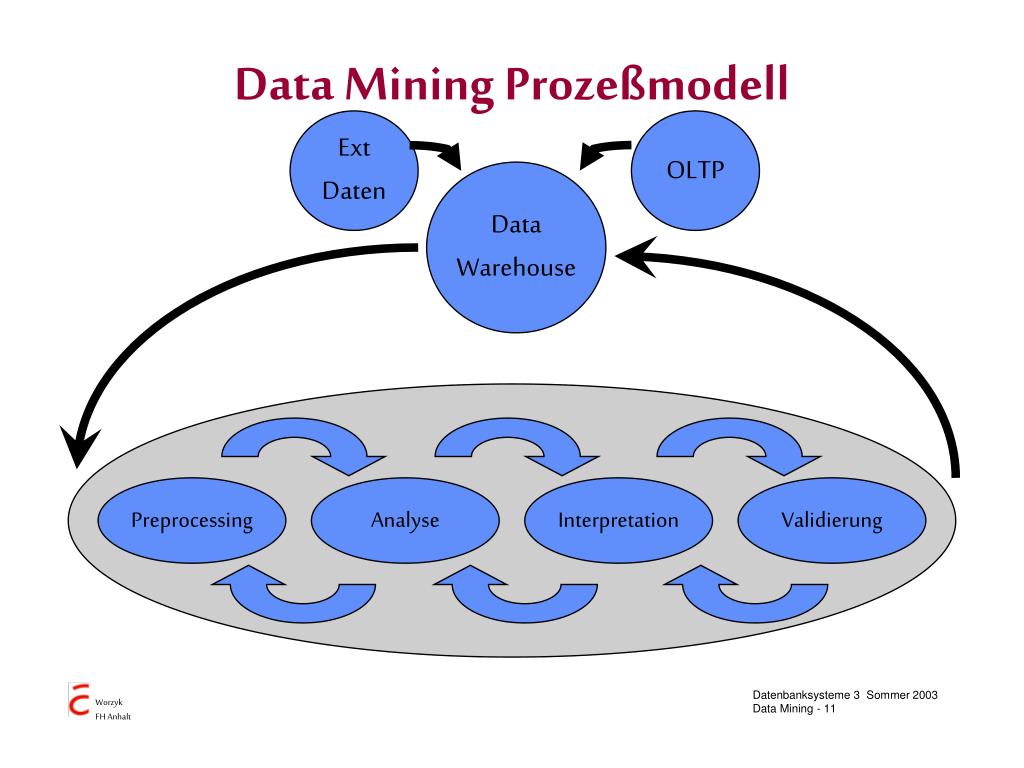 Data Mining Prozeßmodell

Ext Daten

OLTP

Data Warehouse

Preprocessing

Analyse

Interpretation

Validierung

Worzyk
FH Anhalt

Datenbanksysteme 3 Sommer 2003
Data Mining - 11